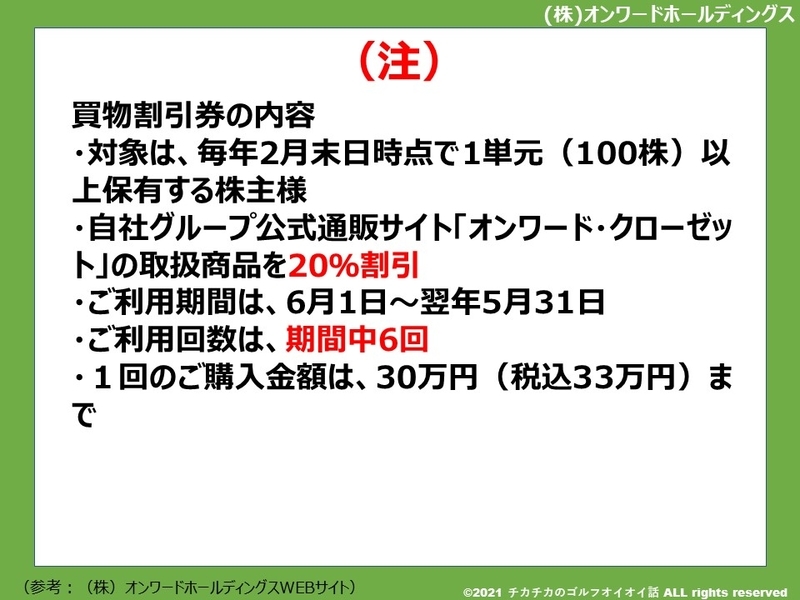 (株)オンワードホールディングス

（注）

買物割引券の内容
・対象は、毎年2月末日時点で1単元（100株）以上保有する株主様
・自社グループ公式通販サイト「オンワード・クローゼット」の取扱商品を20%割引
・ご利用期間は、6月1日～翌年5月31日
・ご利用回数は、期間中6回
・１回のご購入金額は、30万円（税込33万円）まで

（参考：（株）オンワードホールディングスWEBサイト）

©2021 チカチカのゴルフオイオイ話 ALL rights reserved